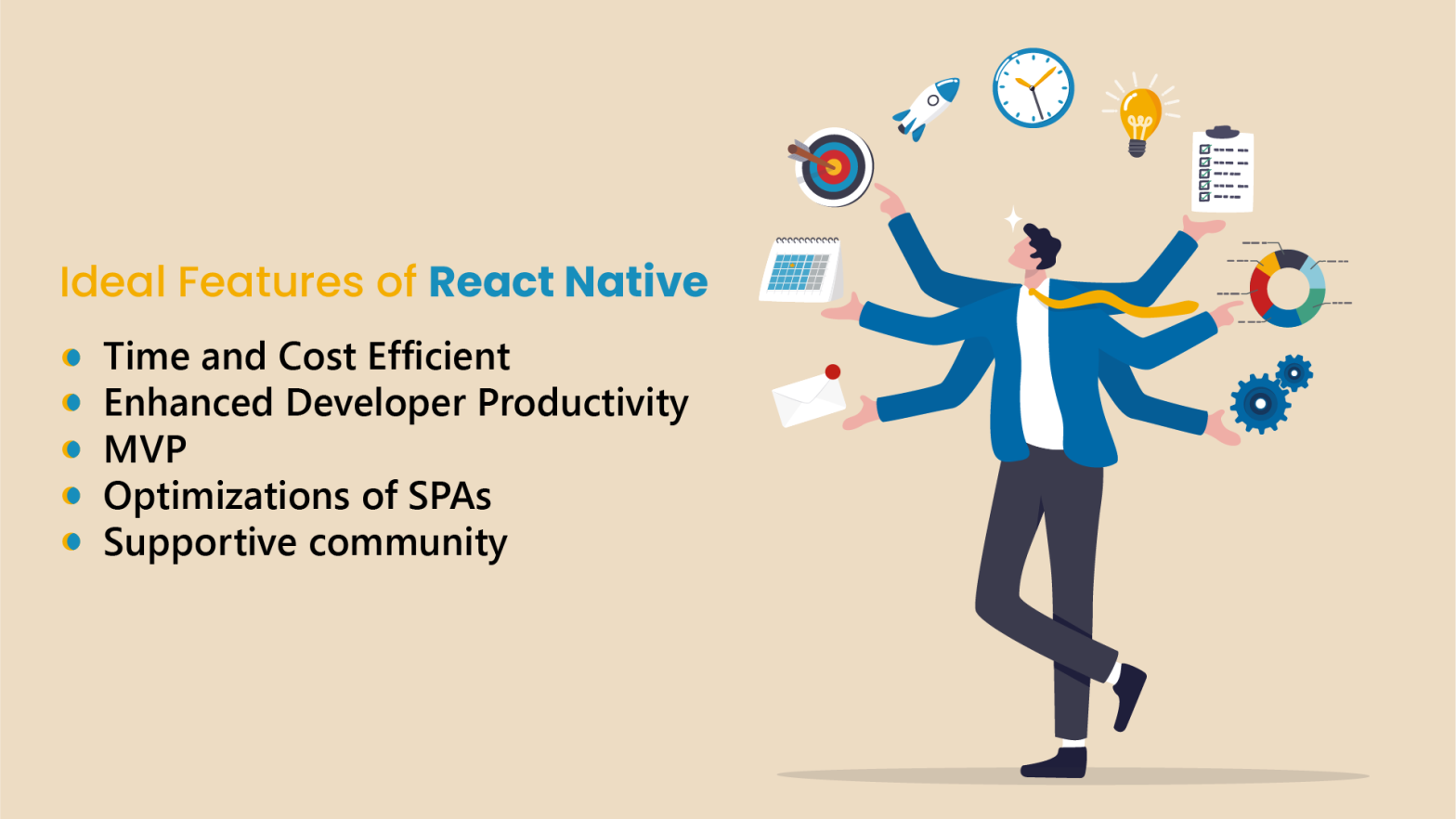 Ideal Features of React Native

- Time and Cost Efficient
- Enhanced Developer Productivity
- MVP
- Optimizations of SPAs
- Supportive community